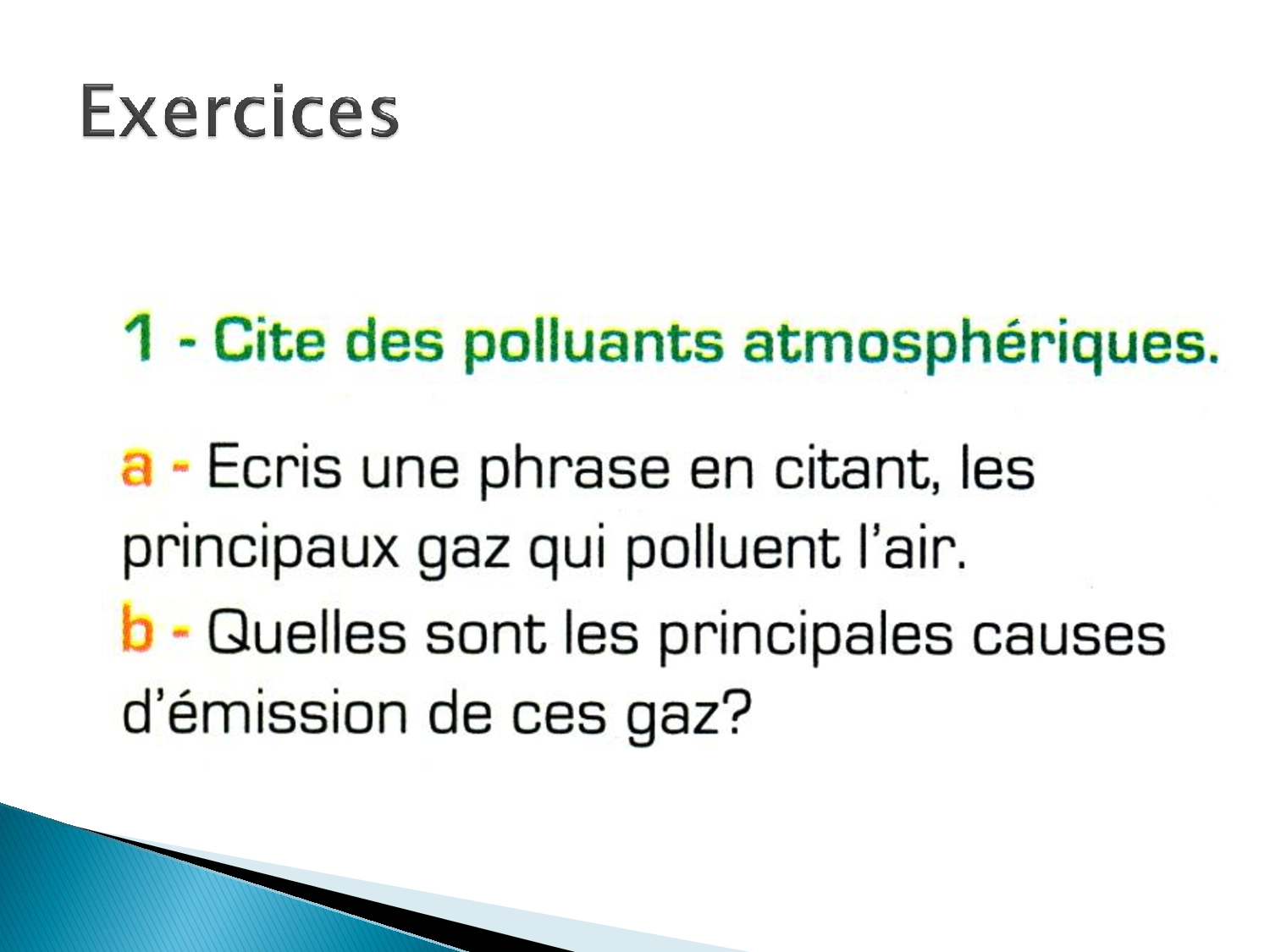 Exercices

1 - Cite des polluants atmosphériques.

a - Ecris une phrase en citant, les principaux gaz qui polluent l'air.
b - Quelles sont les principales causes d'émission de ces gaz?